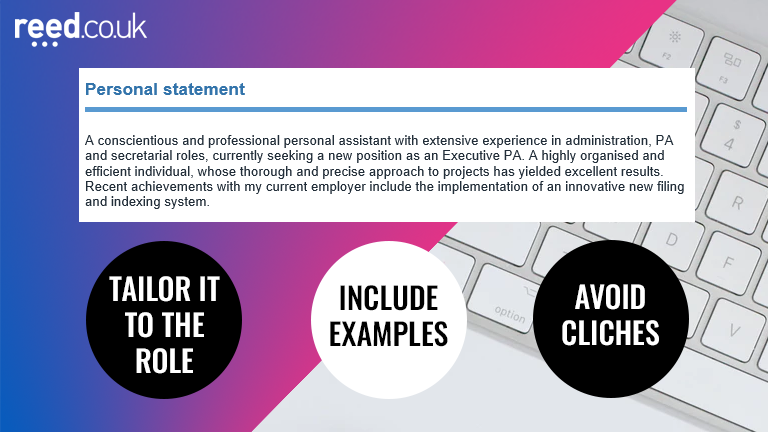 reed.co.uk

Personal statement

A conscientious and professional personal assistant with extensive experience in administration, PA and secretarial roles, currently seeking a new position as an Executive PA. A highly organised and efficient individual, whose thorough and precise approach to projects has yielded excellent results. Recent achievements with my current employer include the implementation of an innovative new filing and indexing system.

TAILOR IT TO THE ROLE

INCLUDE EXAMPLES

AVOID CLICHES

F2
F3
$
4
R
D
F
V
option